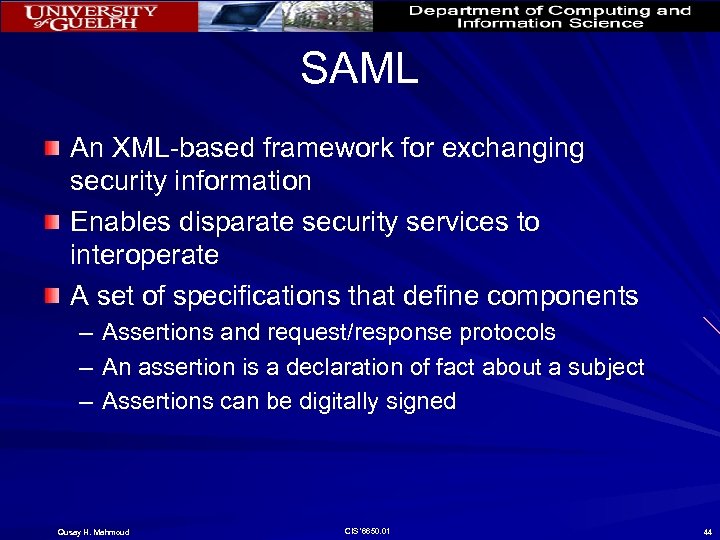 UNIVERSITY of GUELPH

Department of Computing and Information Science

SAML

An XML-based framework for exchanging security information

Enables disparate security services to interoperate

A set of specifications that define components

– Assertions and request/response protocols

– An assertion is a declaration of fact about a subject

– Assertions can be digitally signed

Qusay H. Mahmoud

CIS*6650.01

44